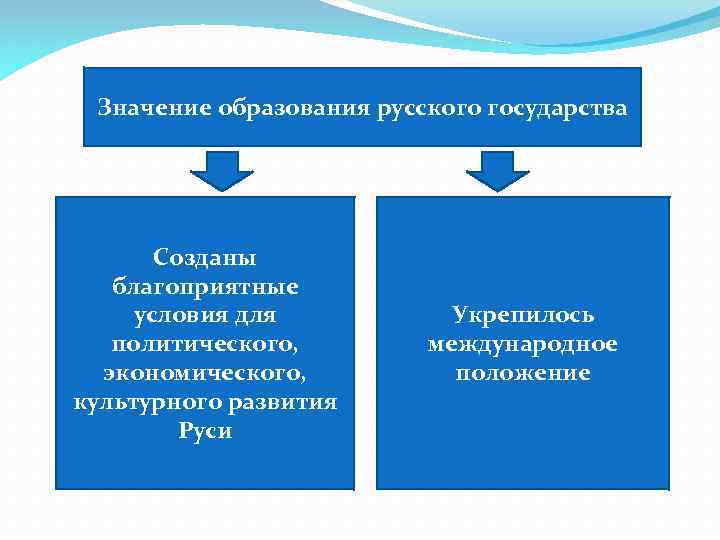 Значение образования русского государства

Созданы благоприятные условия для политического, экономического, культурного развития Руси

Укрепилось международное положение